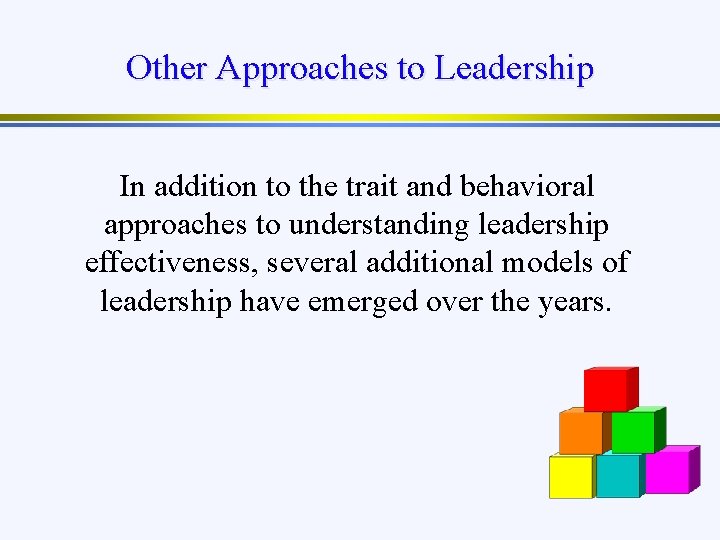 Other Approaches to Leadership

In addition to the trait and behavioral approaches to understanding leadership effectiveness, several additional models of leadership have emerged over the years.